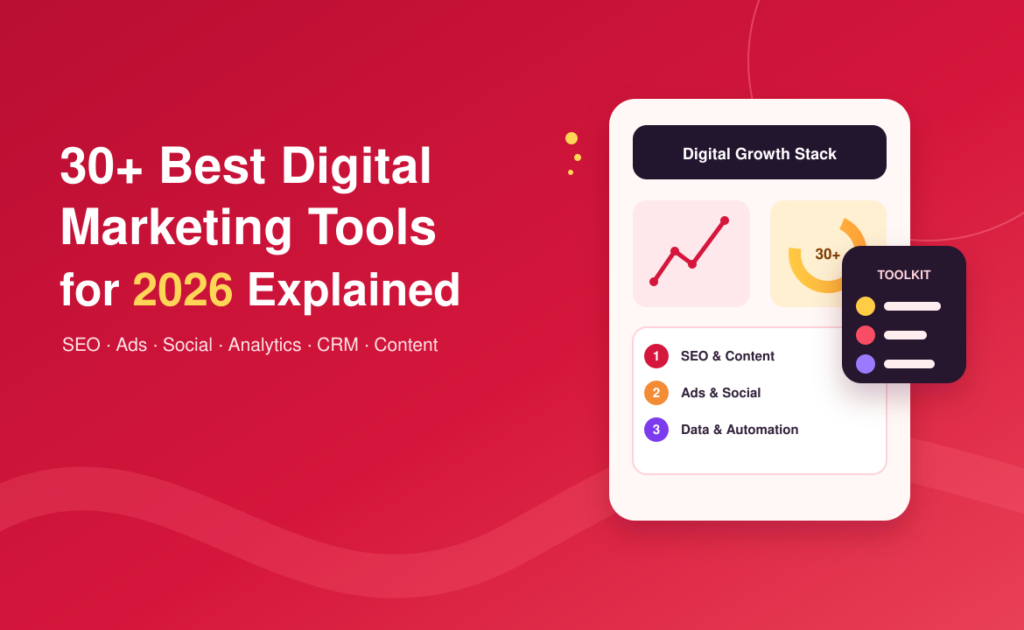 30+ Best Digital Marketing Tools for 2026 Explained

SEO · Ads · Social · Analytics · CRM · Content

Digital Growth Stack

30+

TOOLKIT

1 SEO & Content

2 Ads & Social

3 Data & Automation